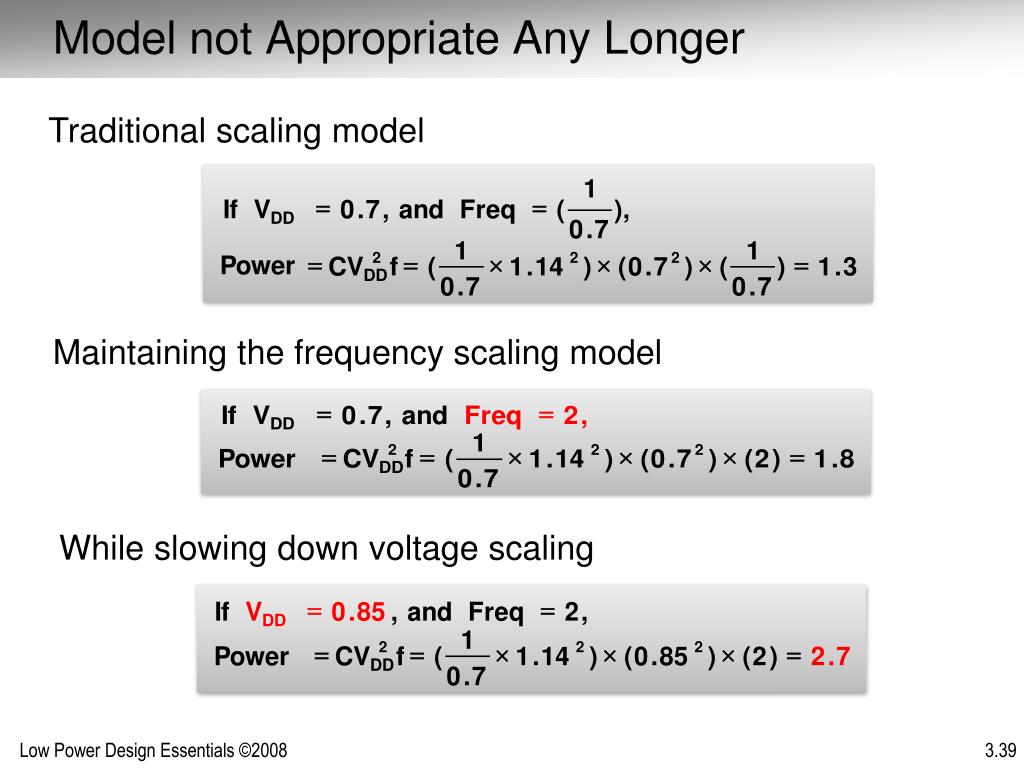 Model not Appropriate Any Longer

Traditional scaling model

If $V_{DD} = 0.7$, and Freq $= (\frac{1}{0.7})$,

Power $= CV_{DD}^2 f = (\frac{1}{0.7} \times 1.14^2) \times (0.7^2) \times (\frac{1}{0.7}) = 1.3$

Maintaining the frequency scaling model

If $V_{DD} = 0.7$, and Freq $= 2$,

Power $= CV_{DD}^2 f = (\frac{1}{0.7} \times 1.14^2) \times (0.7^2) \times (2) = 1.8$

While slowing down voltage scaling

If $V_{DD} = 0.85$, and Freq $= 2$,

Power $= CV_{DD}^2 f = (\frac{1}{0.7} \times 1.14^2) \times (0.85^2) \times (2) = 2.7$

Low Power Design Essentials ©2008

3.39